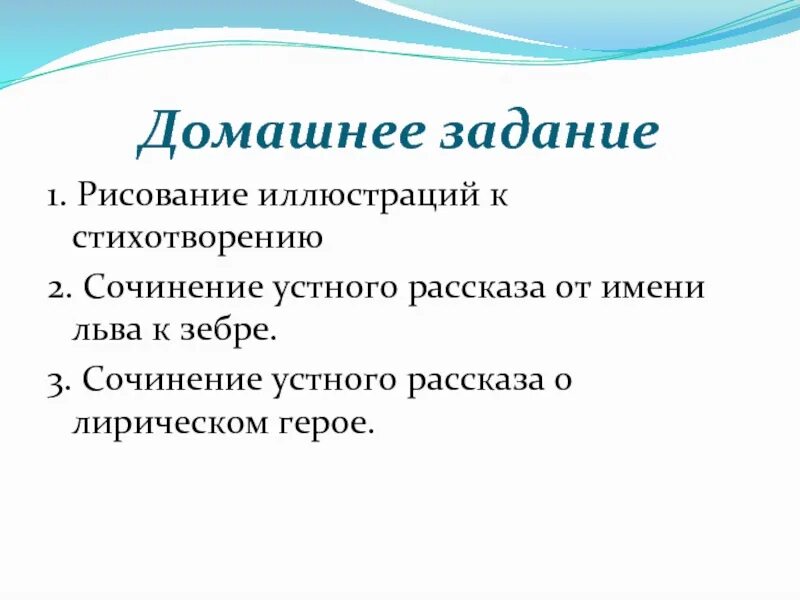 Домашнее задание

1. Рисование иллюстраций к стихотворению

2. Сочинение устного рассказа от имени льва к зебре.

3. Сочинение устного рассказа о лирическом герое.